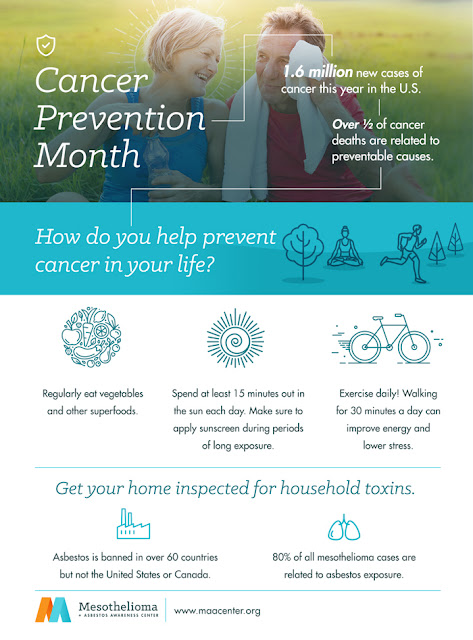 Cancer Prevention Month

1.6 million new cases of cancer this year in the U.S.

Over ½ of cancer deaths are related to preventable causes.

How do you help prevent cancer in your life?

Regularly eat vegetables and other superfoods.

Spend at least 15 minutes out in the sun each day. Make sure to apply sunscreen during periods of long exposure.

Exercise daily! Walking for 30 minutes a day can improve energy and lower stress.

Get your home inspected for household toxins.

Asbestos is banned in over 60 countries but not the United States or Canada.

80% of all mesothelioma cases are related to asbestos exposure.

Mesothelioma + ASBESTOS AWARENESS CENTER

www.maacenter.org